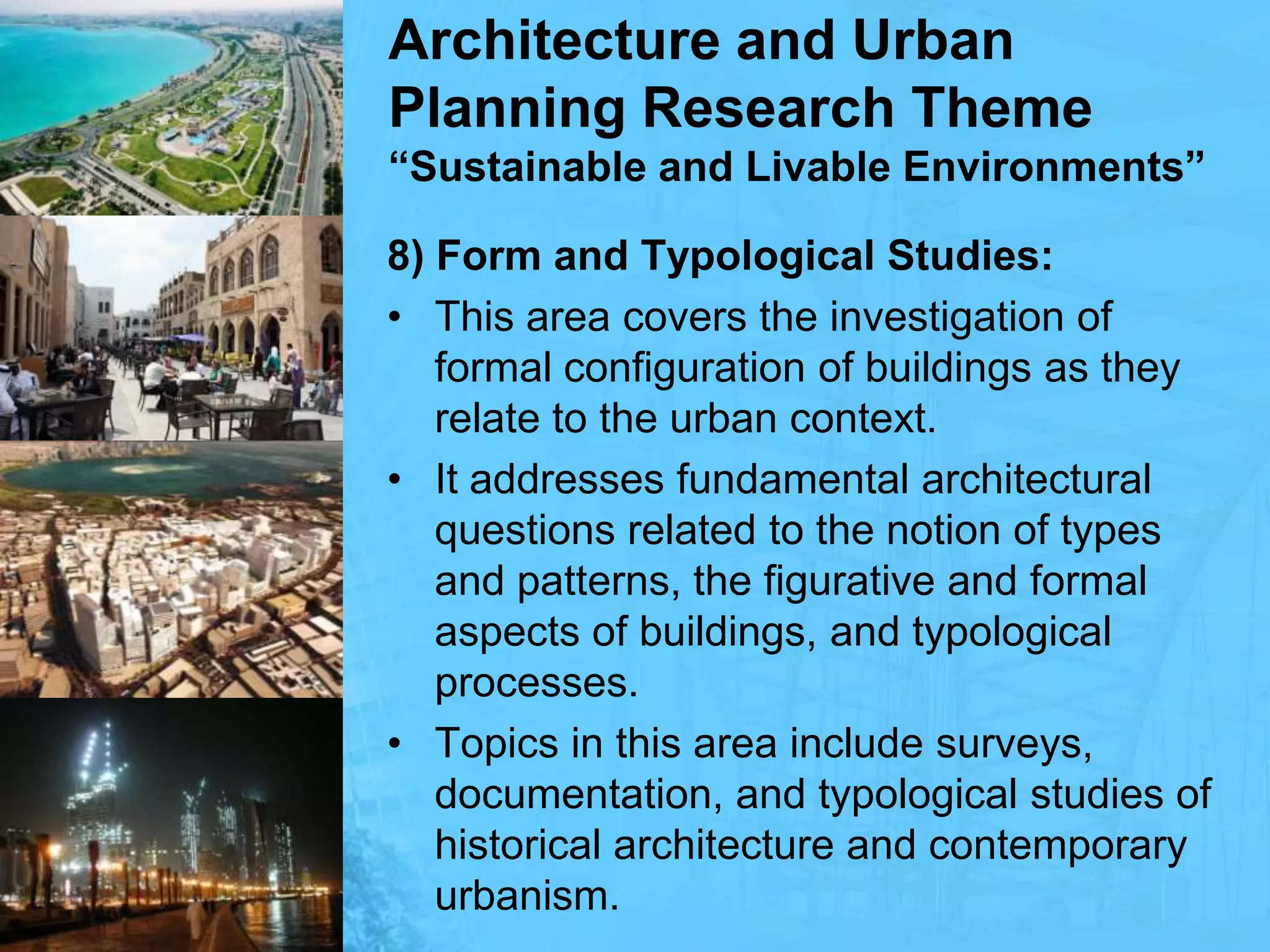 Architecture and Urban Planning Research Theme
“Sustainable and Livable Environments”

8) Form and Typological Studies:

• This area covers the investigation of formal configuration of buildings as they relate to the urban context.

• It addresses fundamental architectural questions related to the notion of types and patterns, the figurative and formal aspects of buildings, and typological processes.

• Topics in this area include surveys, documentation, and typological studies of historical architecture and contemporary urbanism.